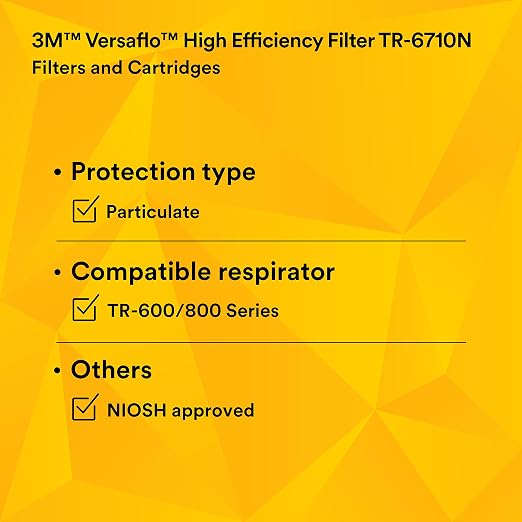 3M™ Versaflo™ High Efficiency Filter TR-6710N
Filters and Cartridges

• Protection type
Particulate

• Compatible respirator
TR-600/800 Series

• Others
NIOSH approved